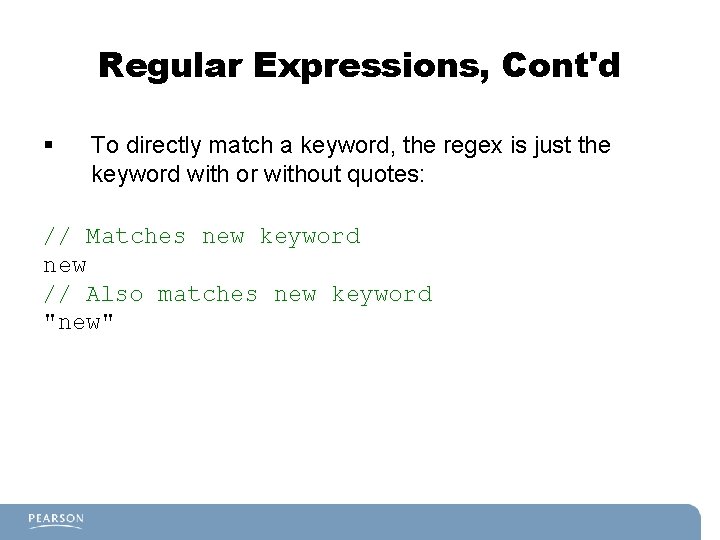 Regular Expressions, Cont'd

▪ To directly match a keyword, the regex is just the keyword with or without quotes:

// Matches new keyword
new
// Also matches new keyword
"new"

PEARSON